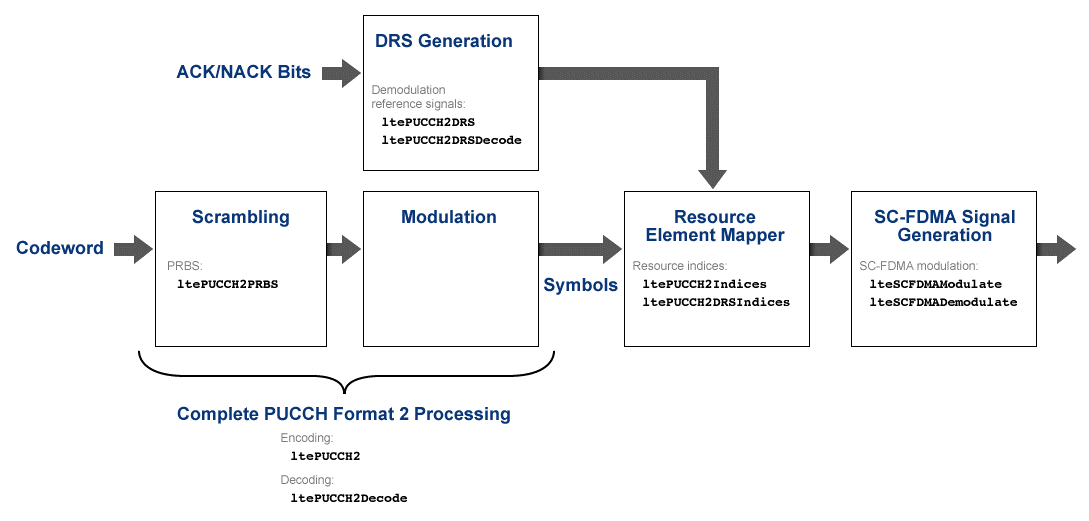 ACK/NACK Bits

DRS Generation

Demodulation reference signals:
ltePUCCH2DRS
ltePUCCH2DRSDecode

Codeword

Scrambling

PRBS:
ltePUCCH2PRBS

Modulation

Symbols

Resource Element Mapper

Resource indices:
ltePUCCH2Indices
ltePUCCH2DRSIndices

SC-FDMA Signal Generation

SC-FDMA modulation:
lteSCFDMAModulate
lteSCFDMADemodulate

Complete PUCCH Format 2 Processing

Encoding:
ltePUCCH2

Decoding:
ltePUCCH2Decode